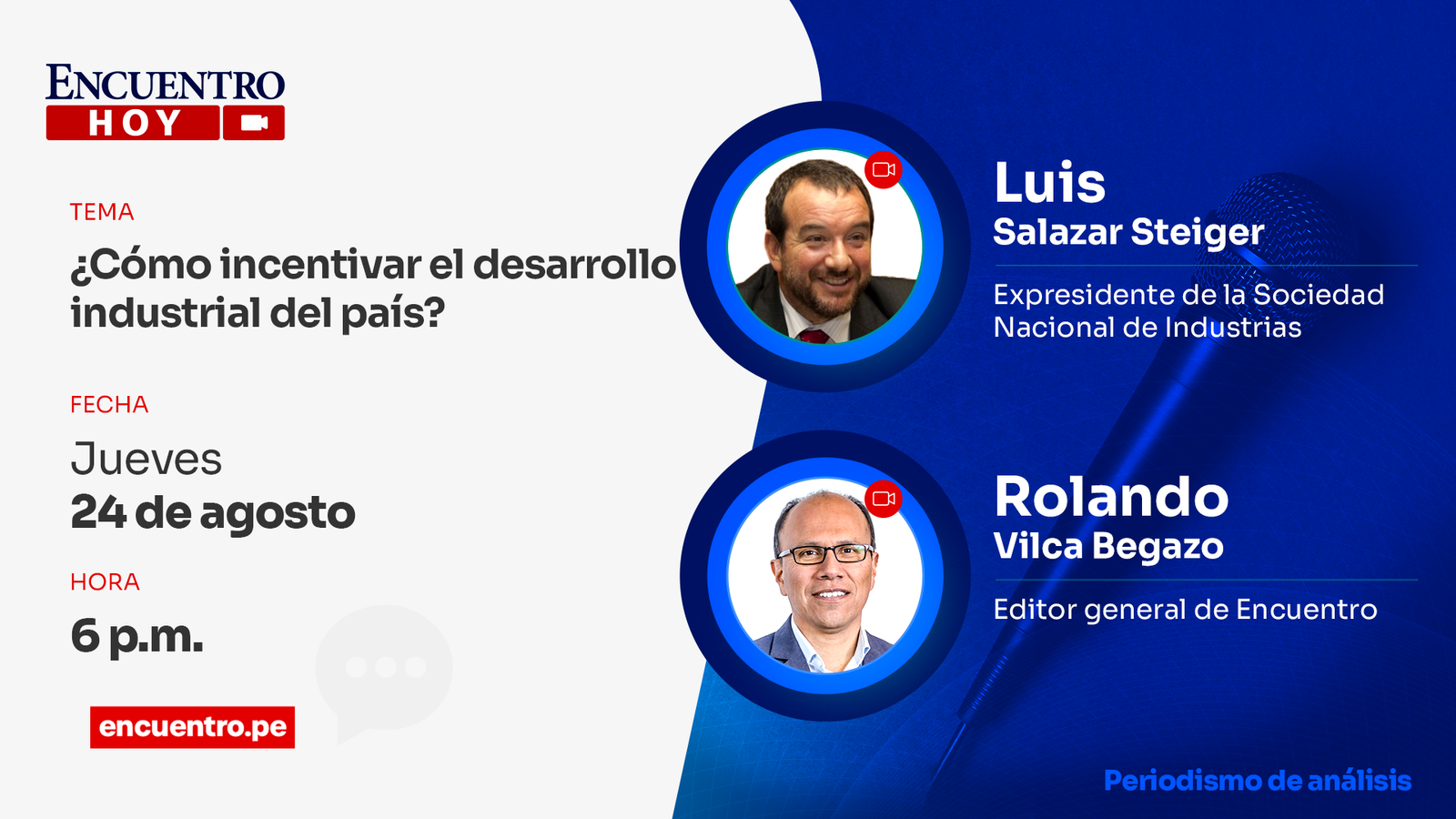 ENCUENTRO
HOY

TEMA

¿Cómo incentivar el desarrollo industrial del país?

FECHA

Jueves
24 de agosto

HORA

6 p.m.

encuentro.pe

Luis
Salazar Steiger

Expresidente de la Sociedad Nacional de Industrias

Rolando
Vilca Begazo

Editor general de Encuentro

Periodismo de análisis